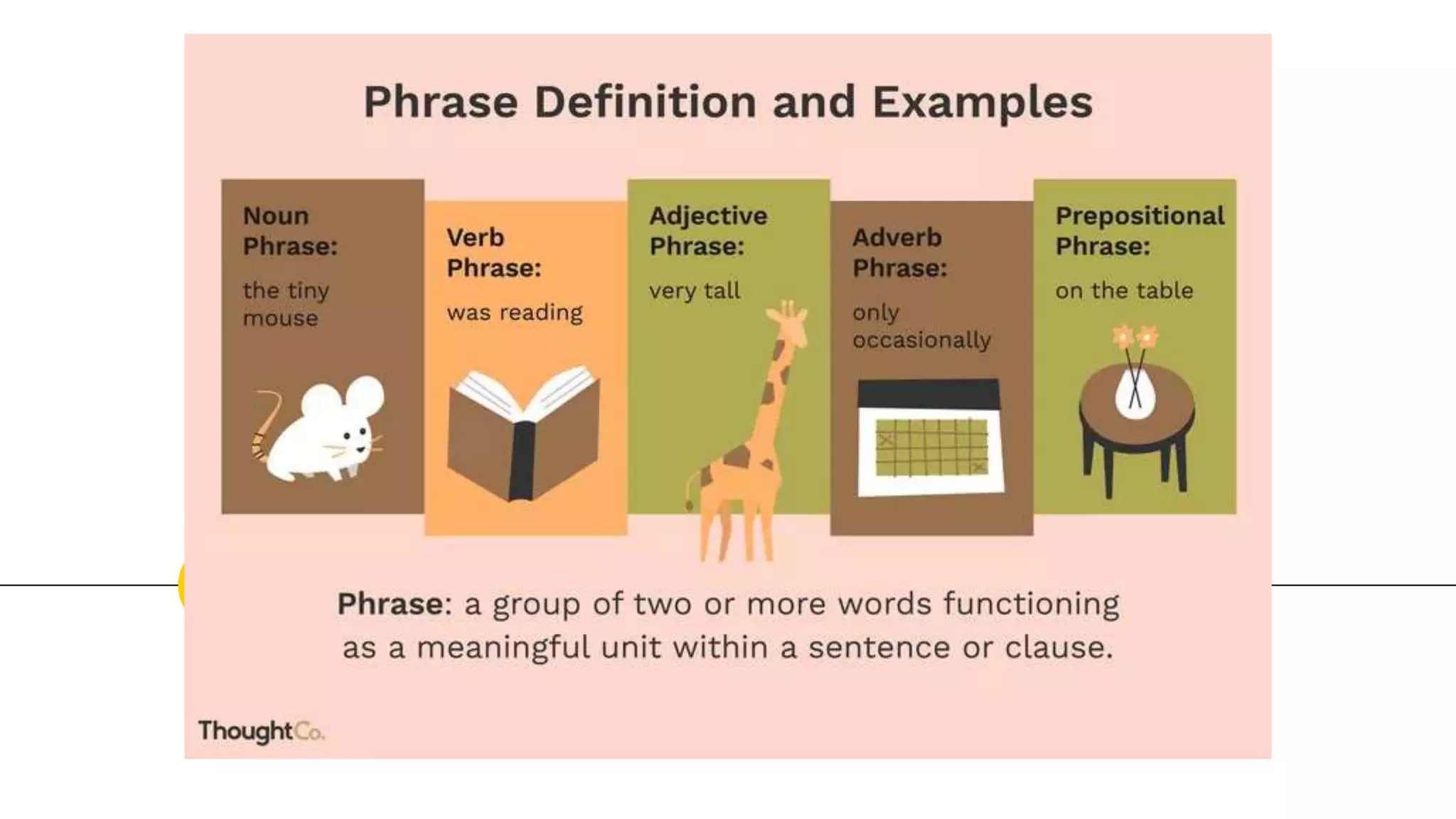 Phrase Definition and Examples

Noun Phrase:
the tiny mouse

Verb Phrase:
was reading

Adjective Phrase:
very tall

Adverb Phrase:
only occasionally

Prepositional Phrase:
on the table

Phrase: a group of two or more words functioning as a meaningful unit within a sentence or clause.

ThoughtCo.